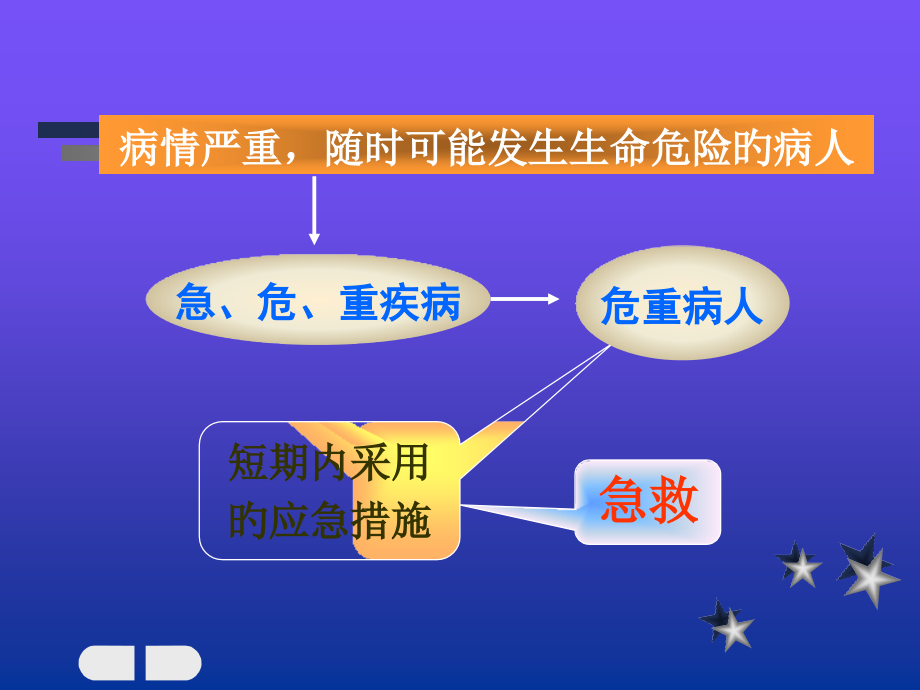 病情严重，随时可能发生生命危险的病人

急、危、重疾病

危重病人

短期内采用的应急措施

急救